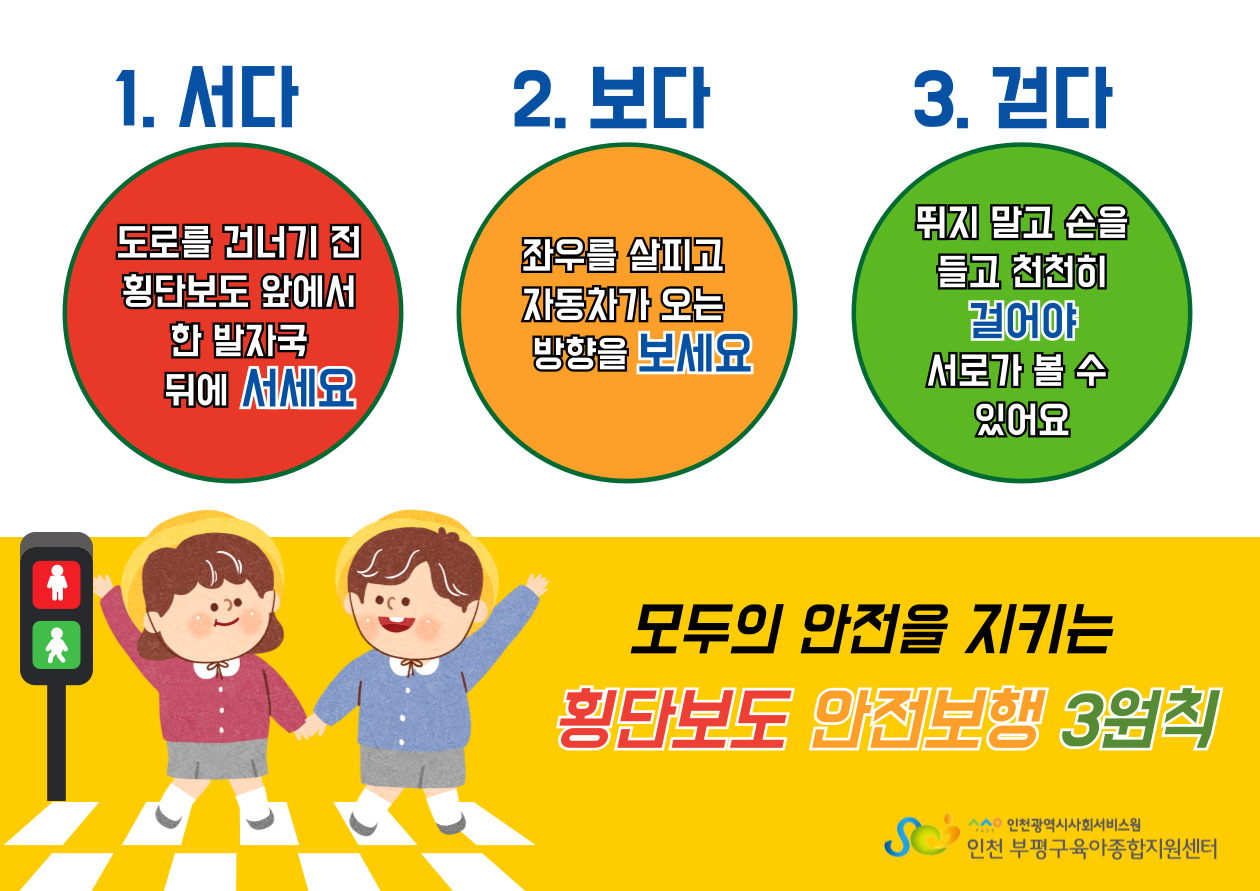 1. 서다

도로를 건너기 전 횡단보도 앞에서 한 발자국 뒤에 서세요

2. 보다

좌우를 살피고 자동차가 오는 방향을 보세요

3. 걷다

뛰지 말고 손을 들고 천천히 걸어야 서로가 볼 수 있어요

모두의 안전을 지키는

횡단보도 안전보행 3원칙

인천광역시사회서비스원
인천 부평구육아종합지원센터